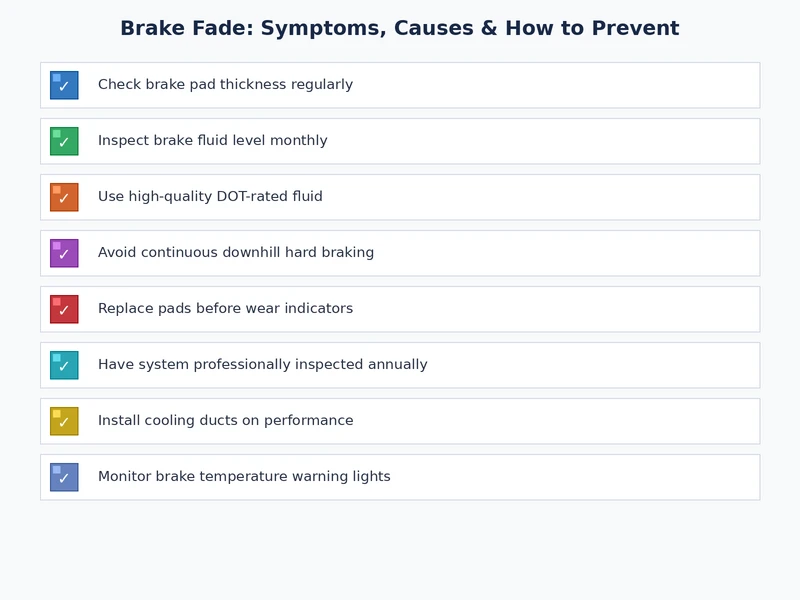 Brake Fade: Symptoms, Causes & How to Prevent

✓ Check brake pad thickness regularly

✓ Inspect brake fluid level monthly

✓ Use high-quality DOT-rated fluid

✓ Avoid continuous downhill hard braking

✓ Replace pads before wear indicators

✓ Have system professionally inspected annually

✓ Install cooling ducts on performance

✓ Monitor brake temperature warning lights